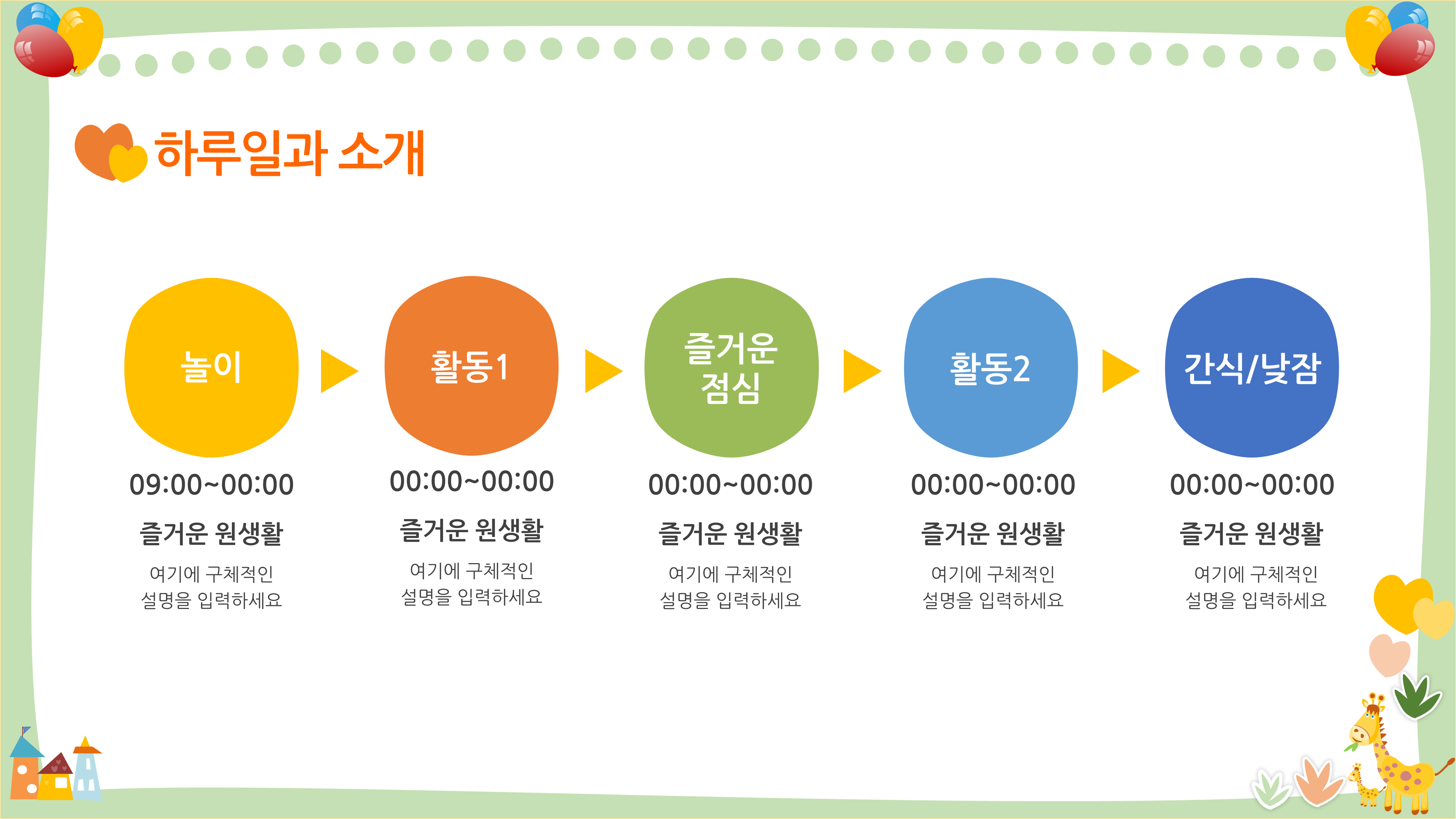 하루일과 소개

놀이

09:00~00:00

즐거운 원생활

여기에 구체적인 설명을 입력하세요

활동1

00:00~00:00

즐거운 원생활

여기에 구체적인 설명을 입력하세요

즐거운 점심

00:00~00:00

즐거운 원생활

여기에 구체적인 설명을 입력하세요

활동2

00:00~00:00

즐거운 원생활

여기에 구체적인 설명을 입력하세요

간식/낮잠

00:00~00:00

즐거운 원생활

여기에 구체적인 설명을 입력하세요